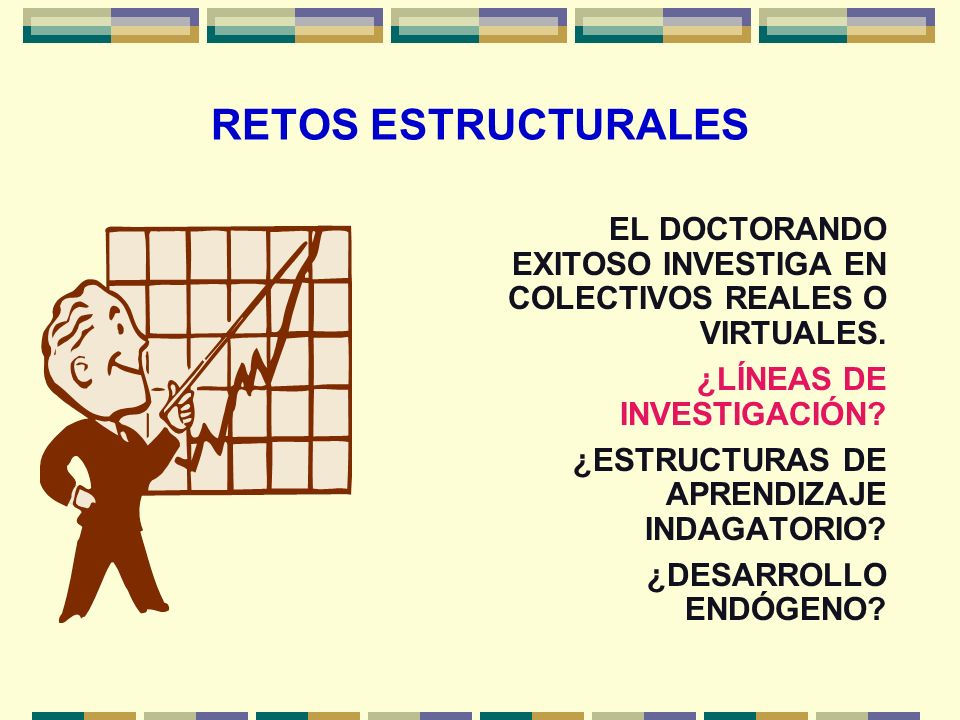 RETOS ESTRUCTURALES

EL DOCTORANDO EXITOSO INVESTIGA EN COLECTIVOS REALES O VIRTUALES.

¿LÍNEAS DE INVESTIGACIÓN?

¿ESTRUCTURAS DE APRENDIZAJE INDAGATORIO?

¿DESARROLLO ENDÓGENO?